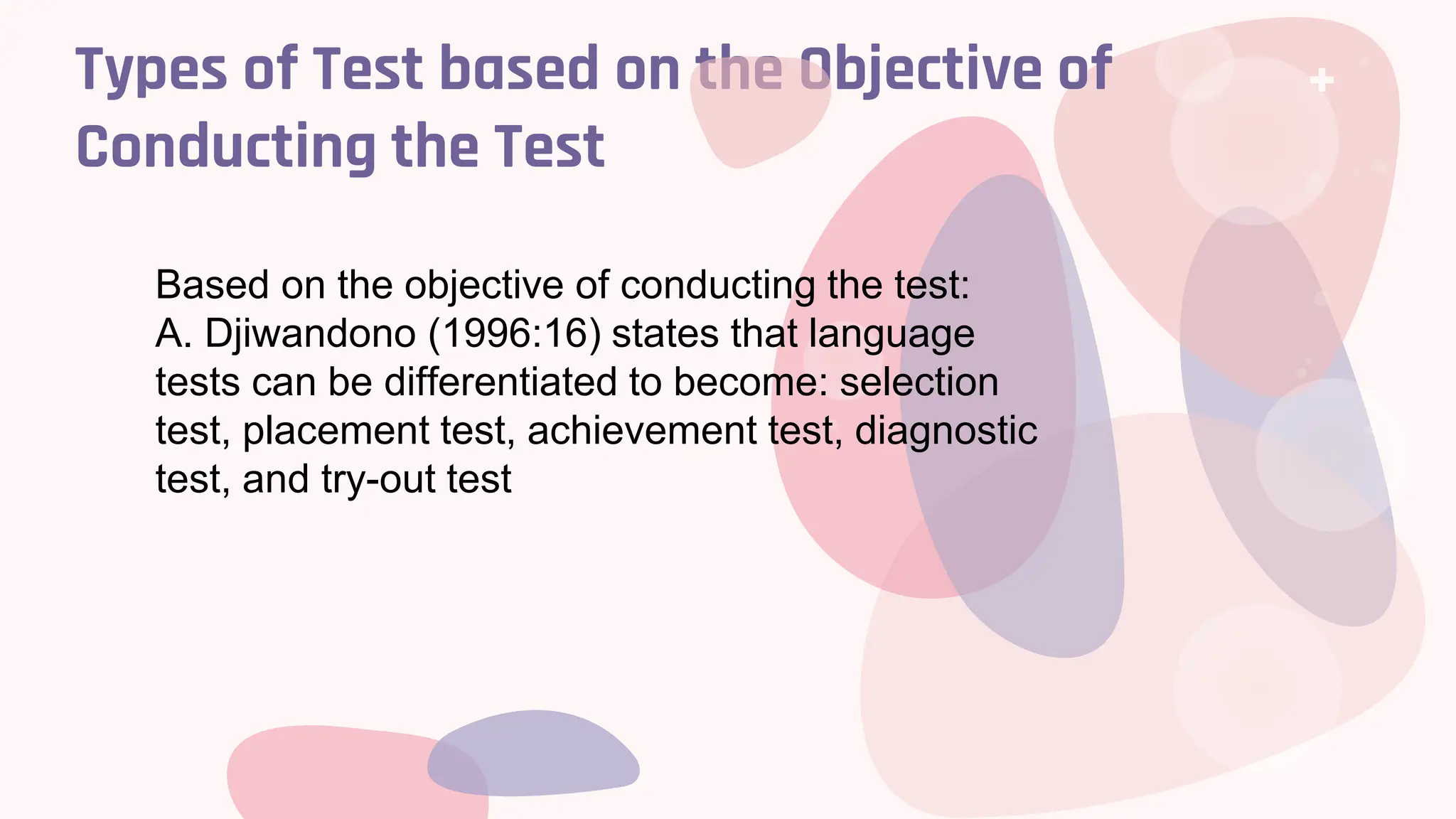 Types of Test based on the Objective of Conducting the Test

Based on the objective of conducting the test:
A. Djiwandono (1996:16) states that language tests can be differentiated to become: selection test, placement test, achievement test, diagnostic test, and try-out test